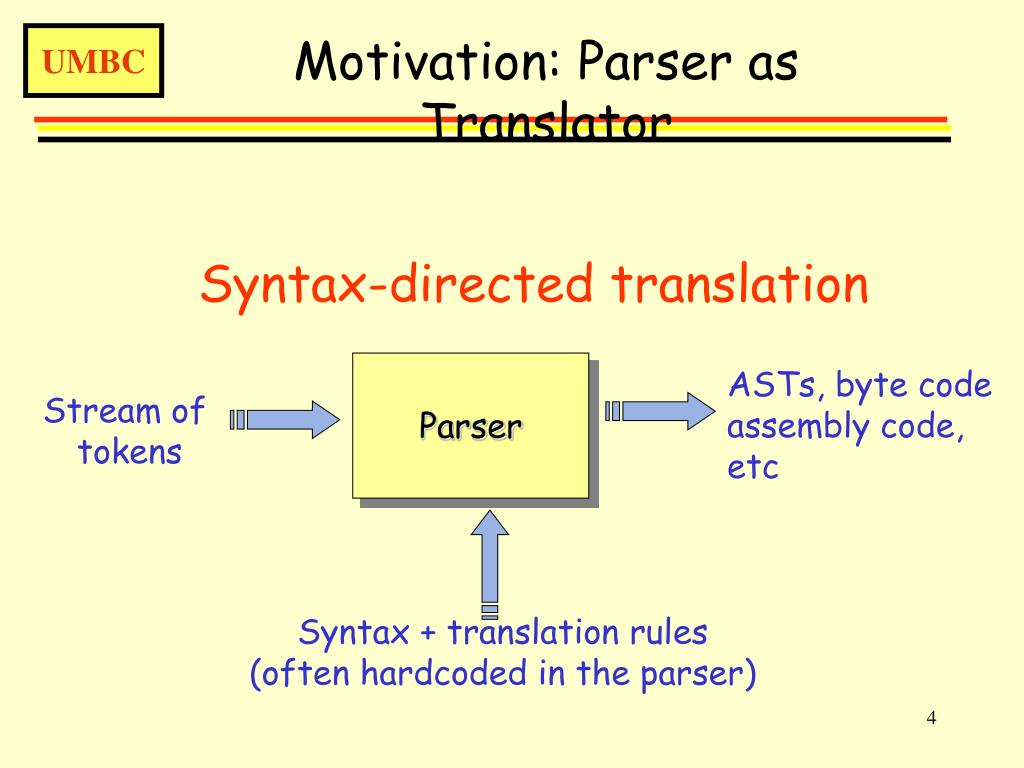 UMBC

Motivation: Parser as Translator

Syntax-directed translation

Stream of tokens

Parser

ASTs, byte code assembly code, etc

Syntax + translation rules (often hardcoded in the parser)

4